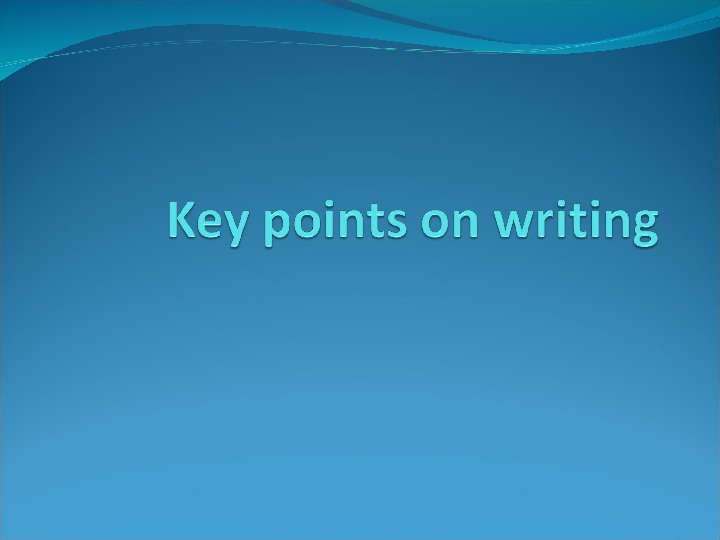 Key points on writing